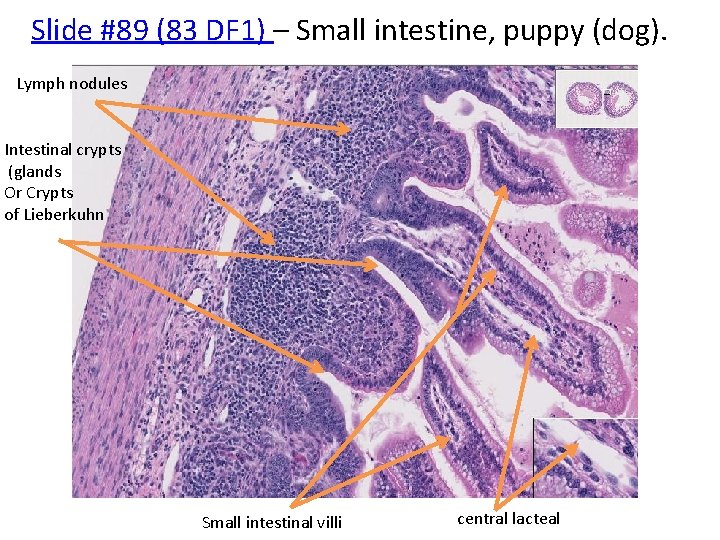 Slide #89 (83 DF1) – Small intestine, puppy (dog).

Lymph nodules

Intestinal crypts (glands Or Crypts of Lieberkuhn

Small intestinal villi

central lacteal